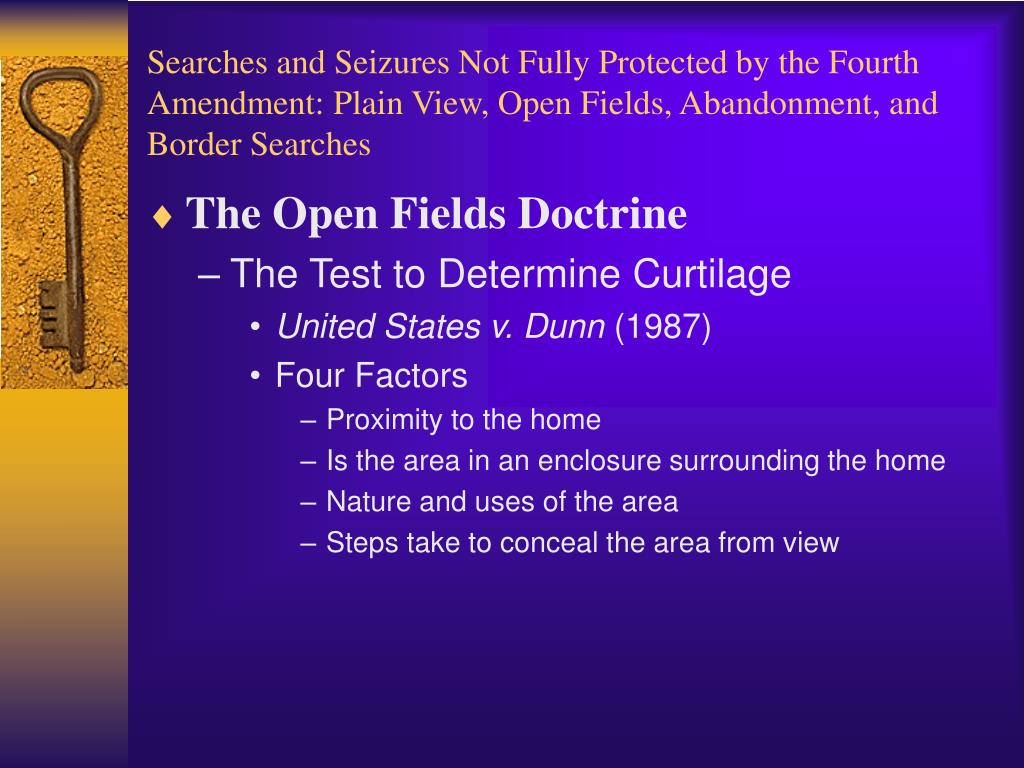 Searches and Seizures Not Fully Protected by the Fourth Amendment: Plain View, Open Fields, Abandonment, and Border Searches

♦ The Open Fields Doctrine

– The Test to Determine Curtilage

• United States v. Dunn (1987)

• Four Factors

– Proximity to the home

– Is the area in an enclosure surrounding the home

– Nature and uses of the area

– Steps take to conceal the area from view